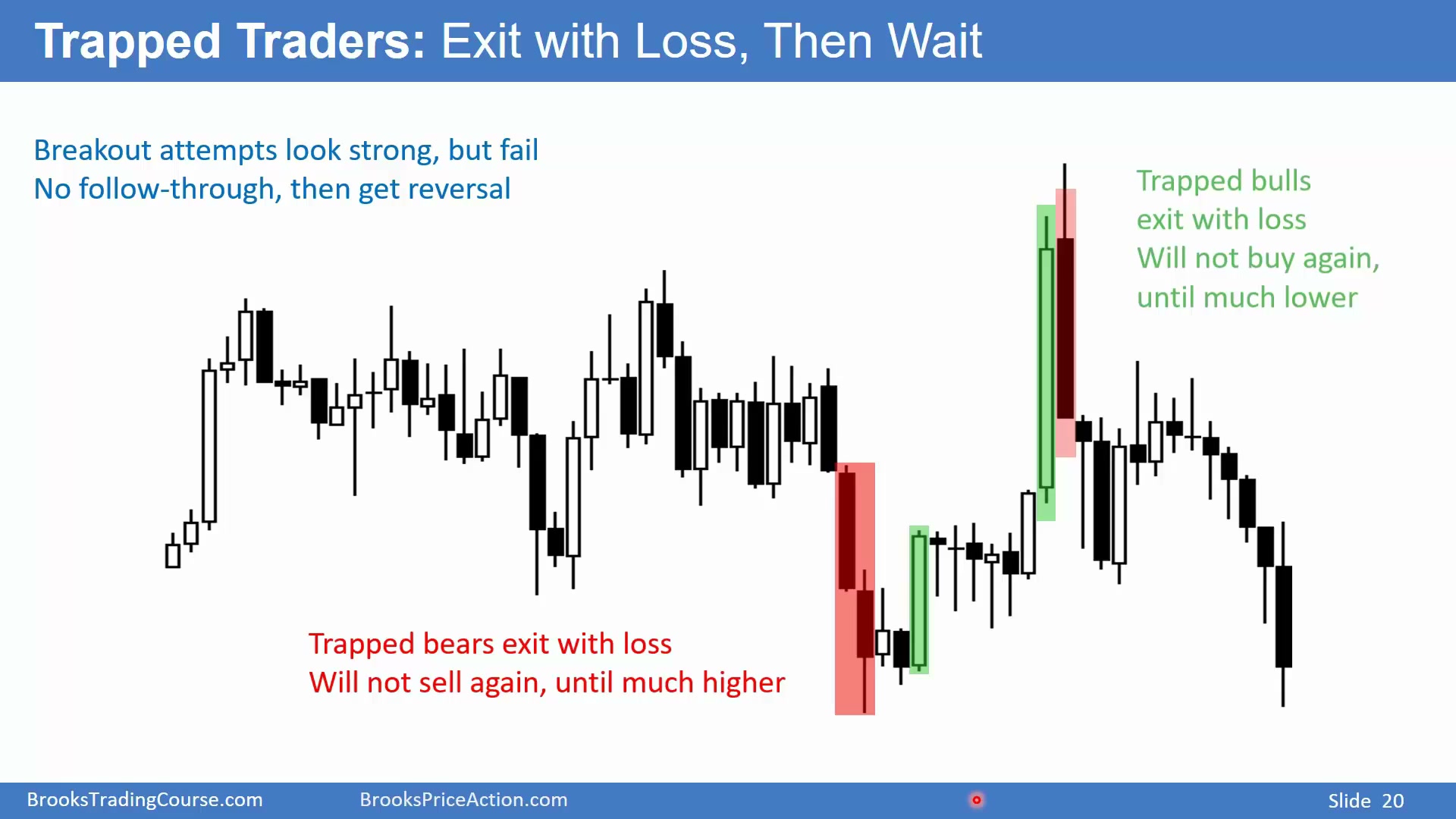 Trapped Traders: Exit with Loss, Then Wait

Breakout attempts look strong, but fail
No follow-through, then get reversal

Trapped bulls exit with loss
Will not buy again, until much lower

Trapped bears exit with loss
Will not sell again, until much higher

BrooksTradingCourse.com BrooksPriceAction.com Slide 20